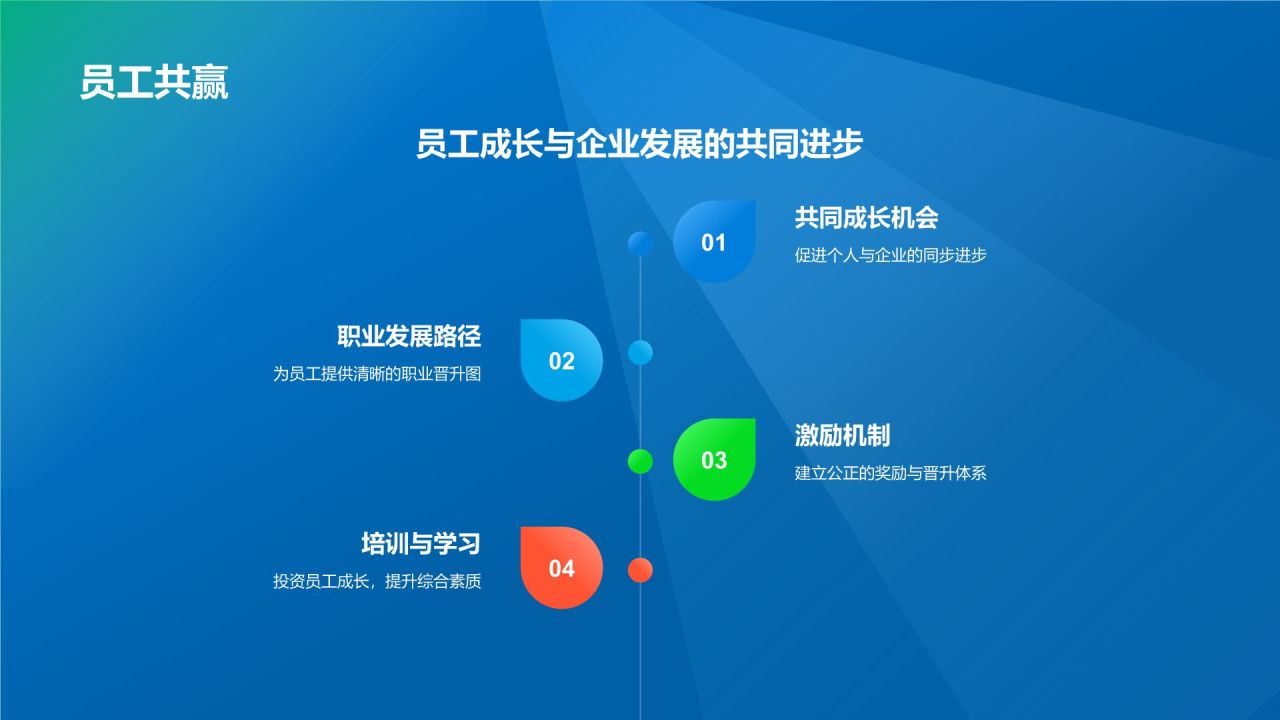 员工共赢

员工成长与企业发展的共同进步

01
共同成长机会
促进个人与企业的同步进步

职业发展路径
为员工提供清晰的职业晋升图
02

03
激励机制
建立公正的奖励与晋升体系

培训与学习
投资员工成长，提升综合素质
04